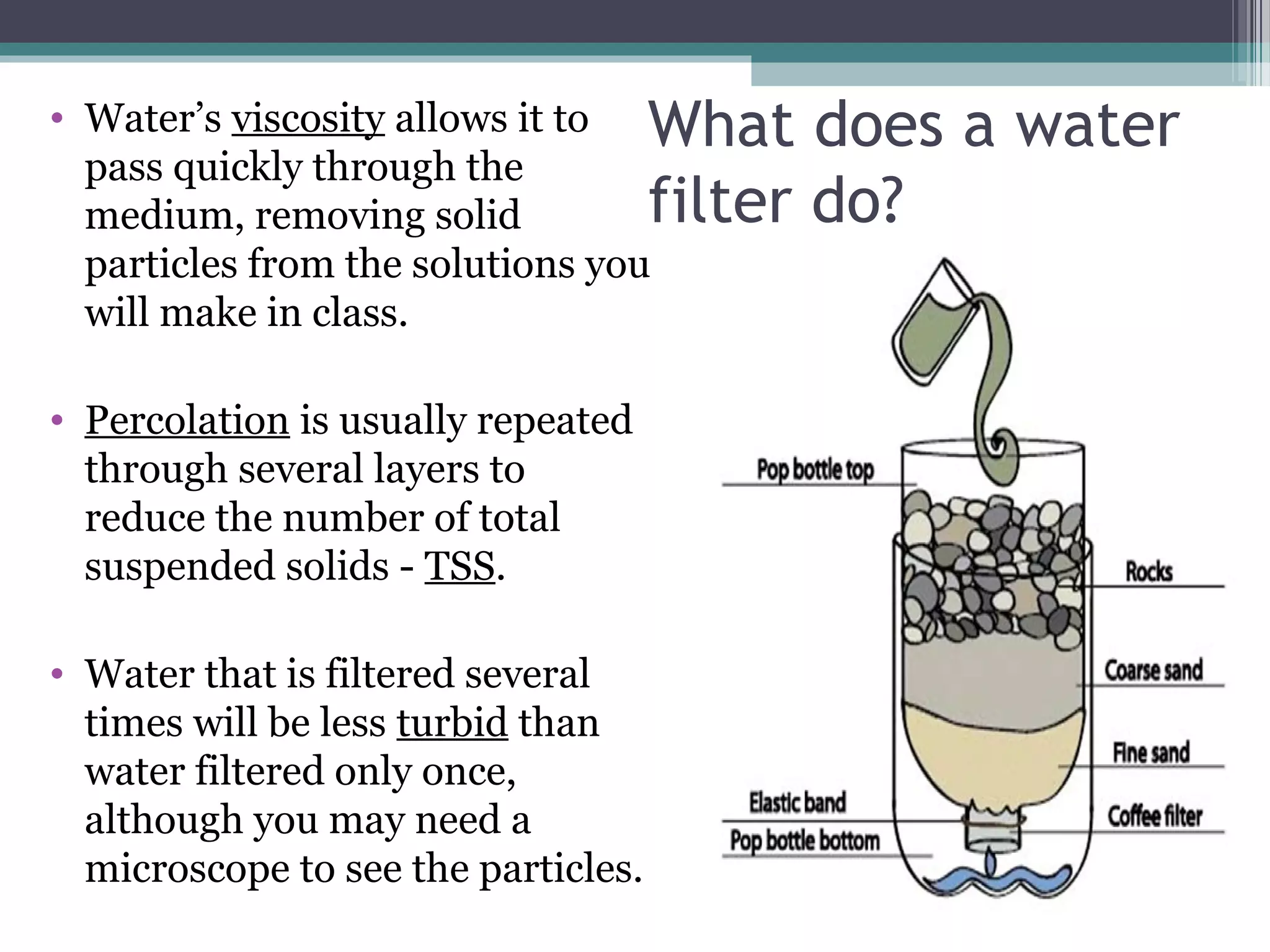 What does a water filter do?

• Water's viscosity allows it to pass quickly through the medium, removing solid particles from the solutions you will make in class.

• Percolation is usually repeated through several layers to reduce the number of total suspended solids - TSS.

• Water that is filtered several times will be less turbid than water filtered only once, although you may need a microscope to see the particles.

Pop bottle top
Rocks
Coarse sand
Fine sand
Elastic band
Coffee filter
Pop bottle bottom